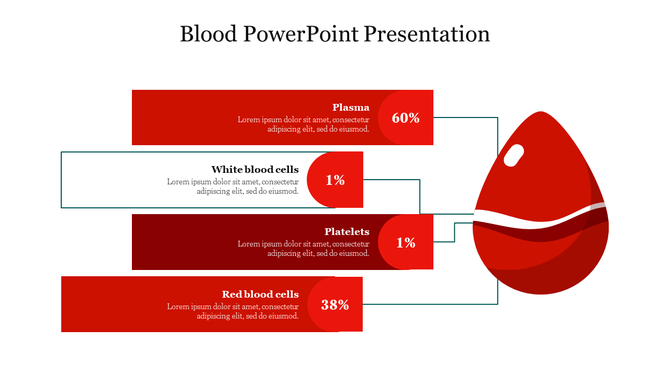 Blood PowerPoint Presentation

Plasma
Lorem ipsum dolor sit amet, consectetur adipiscing elit, sed do eiusmod.
60%

White blood cells
Lorem ipsum dolor sit amet, consectetur adipiscing elit, sed do eiusmod.
1%

Platelets
Lorem ipsum dolor sit amet, consectetur adipiscing elit, sed do eiusmod.
1%

Red blood cells
Lorem ipsum dolor sit amet, consectetur adipiscing elit, sed do eiusmod.
38%